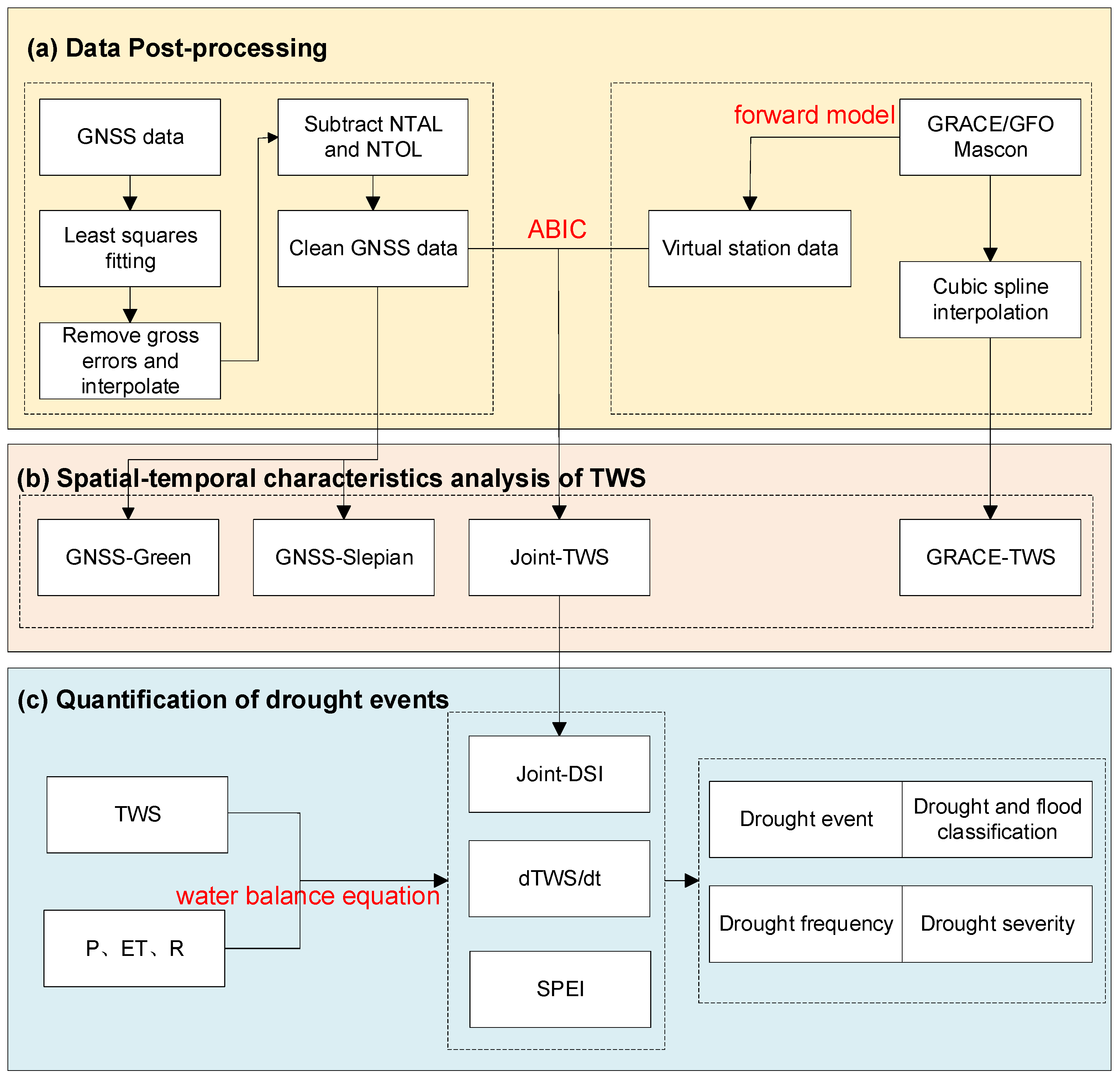 (a) Data Post-processing

GNSS data

Least squares fitting

Remove gross errors and interpolate

Subtract NTAL and NTOL

Clean GNSS data

ABIC

forward model

GRACE/GFO Mascon

Virtual station data

Cubic spline interpolation

(b) Spatial-temporal characteristics analysis of TWS

GNSS-Green

GNSS-Slepian

Joint-TWS

GRACE-TWS

(c) Quantification of drought events

TWS

water balance equation

P、ET、R

Joint-DSI

dTWS/dt

SPEI

Drought event

Drought and flood classification

Drought frequency

Drought severity